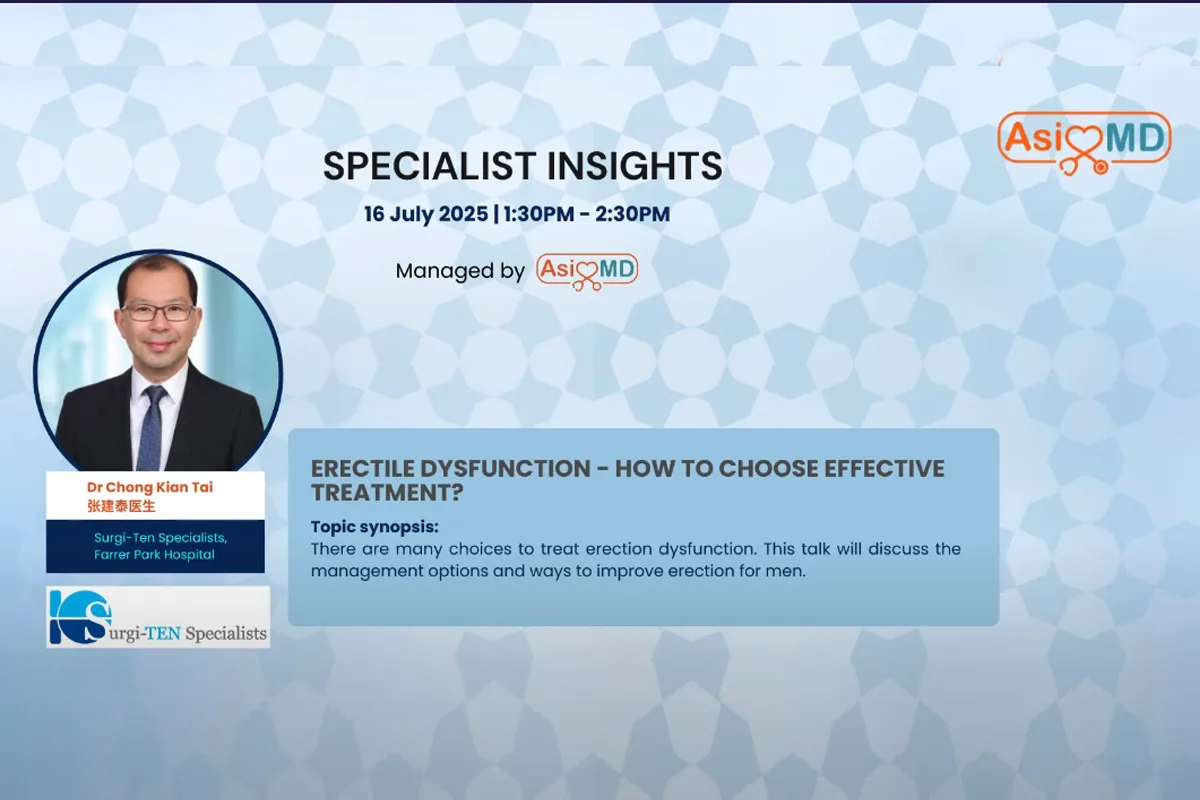 AsiaMD

SPECIALIST INSIGHTS

16 July 2025 | 1:30PM - 2:30PM

Managed by AsiaMD

Dr Chong Kian Tai
张建泰医生

Surgi-Ten Specialists, Farrer Park Hospital

Surgi-TEN Specialists

ERECTILE DYSFUNCTION - HOW TO CHOOSE EFFECTIVE TREATMENT?

Topic synopsis:
There are many choices to treat erection dysfunction. This talk will discuss the management options and ways to improve erection for men.